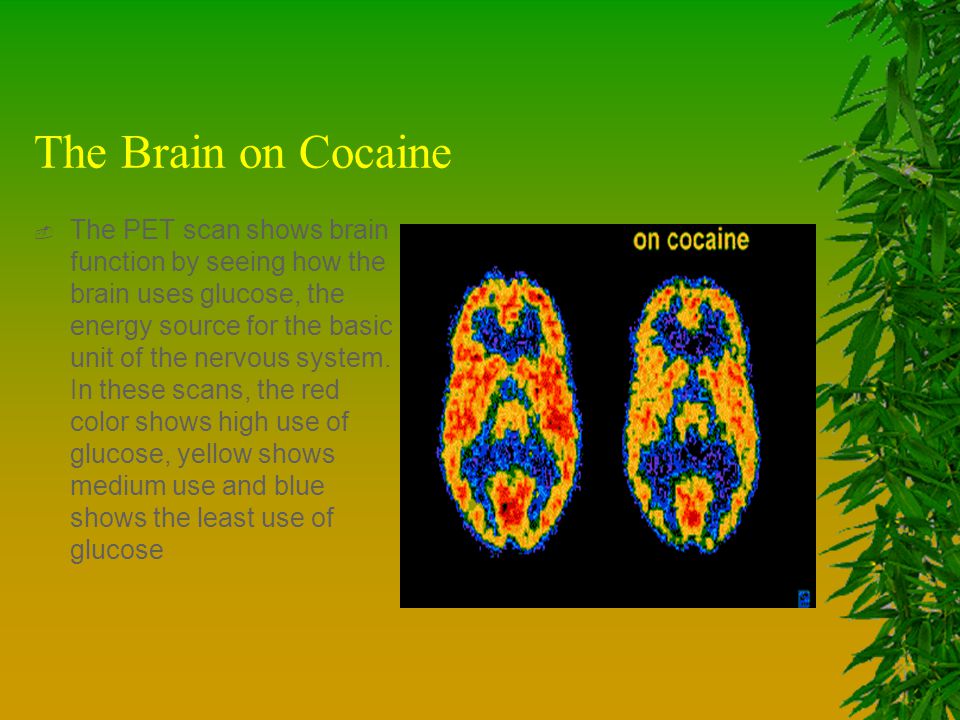 The Brain on Cocaine

The PET scan shows brain function by seeing how the brain uses glucose, the energy source for the basic unit of the nervous system. In these scans, the red color shows high use of glucose, yellow shows medium use and blue shows the least use of glucose

on cocaine